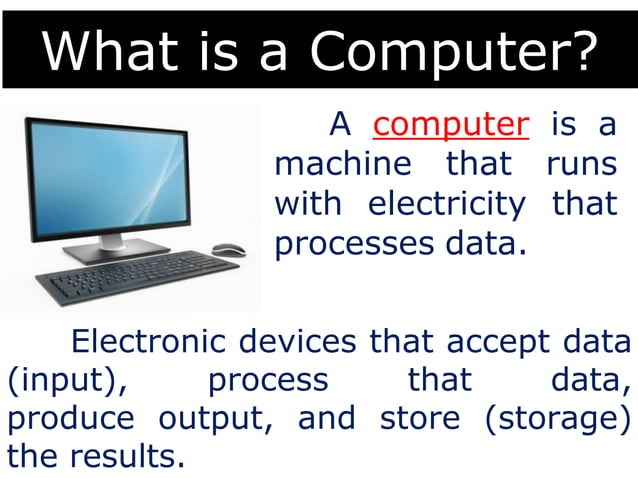 What is a Computer?

A computer is a machine that runs with electricity that processes data.

Electronic devices that accept data (input), process that data, produce output, and store (storage) the results.